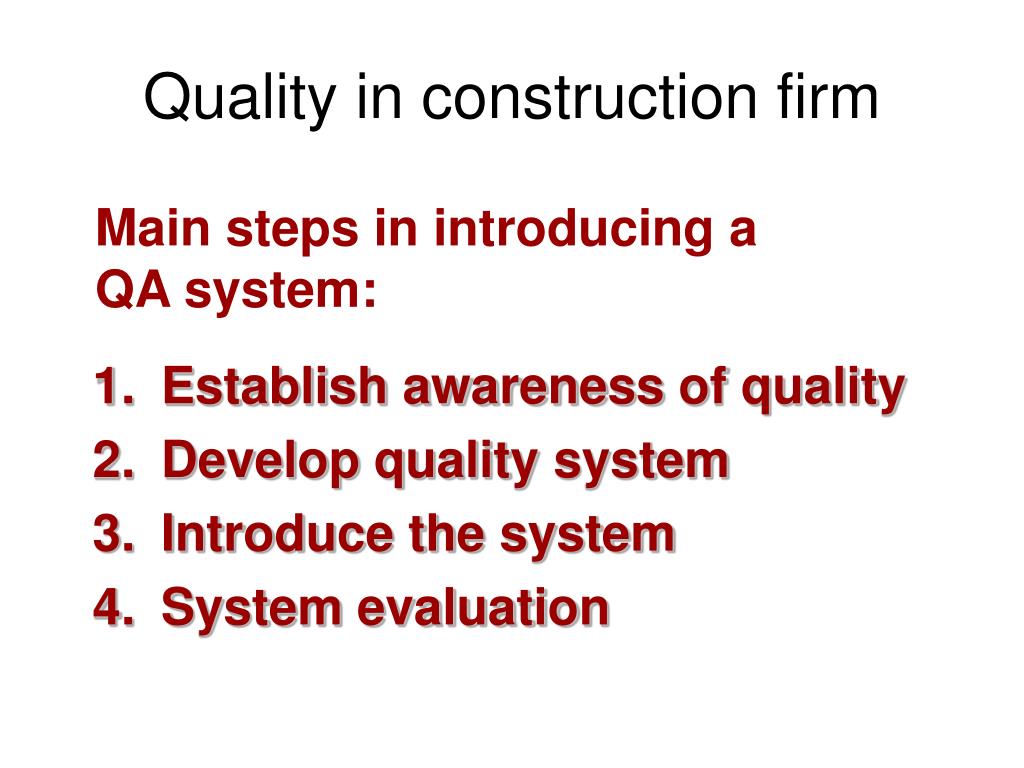 Quality in construction firm

Main steps in introducing a QA system:

1. Establish awareness of quality
2. Develop quality system
3. Introduce the system
4. System evaluation